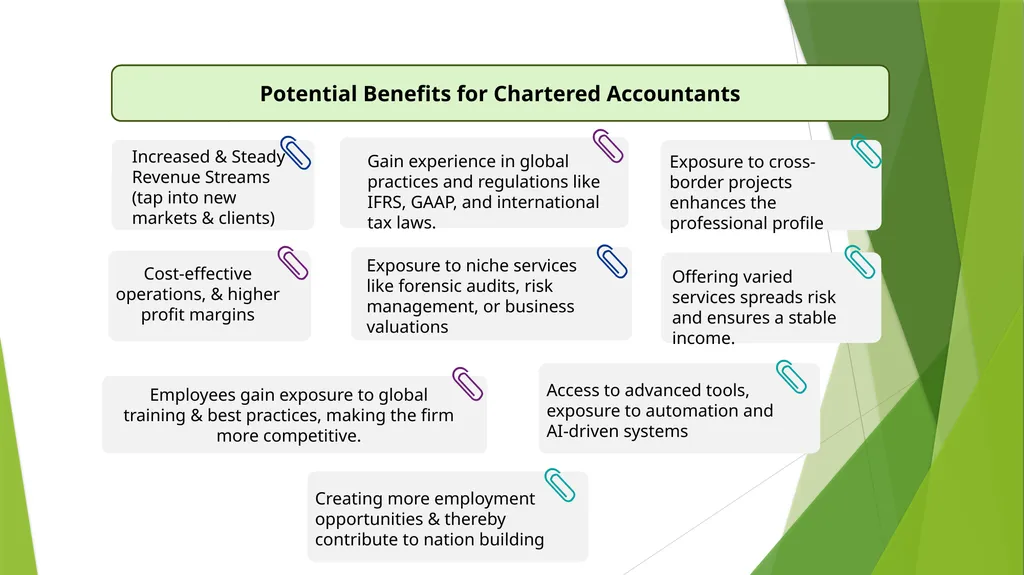 Potential Benefits for Chartered Accountants

Increased & Steady Revenue Streams (tap into new markets & clients)

Gain experience in global practices and regulations like IFRS, GAAP, and international tax laws.

Exposure to cross-border projects enhances the professional profile

Cost-effective operations, & higher profit margins

Exposure to niche services like forensic audits, risk management, or business valuations

Offering varied services spreads risk and ensures a stable income.

Employees gain exposure to global training & best practices, making the firm more competitive.

Access to advanced tools, exposure to automation and AI-driven systems

Creating more employment opportunities & thereby contribute to nation building